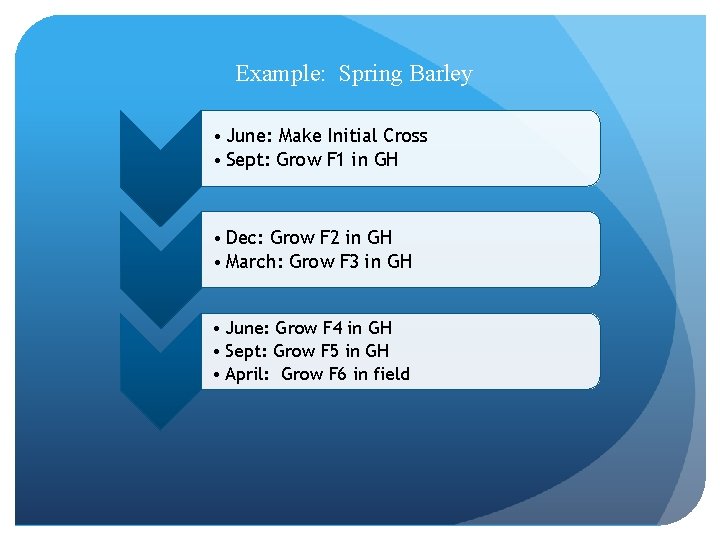 Example: Spring Barley

• June: Make Initial Cross
• Sept: Grow F1 in GH

• Dec: Grow F2 in GH
• March: Grow F3 in GH

• June: Grow F4 in GH
• Sept: Grow F5 in GH
• April: Grow F6 in field